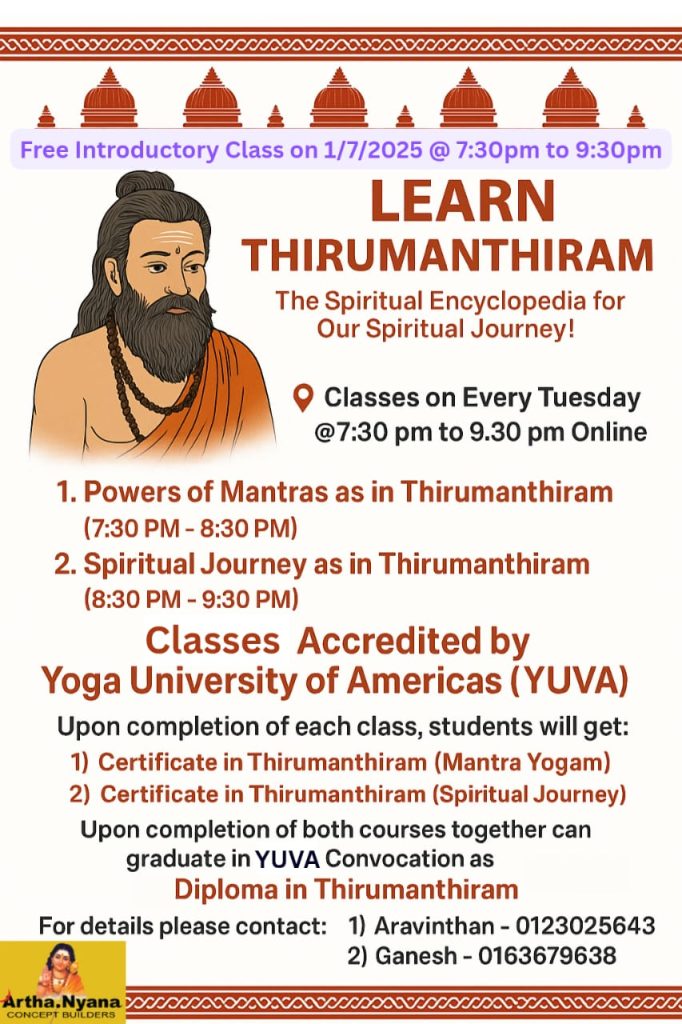 Free Introductory Class on 1/7/2025 @ 7:30pm to 9:30pm

LEARN
THIRUMANTHIRAM

The Spiritual Encyclopedia for Our Spiritual Journey!

Classes on Every Tuesday @7:30 pm to 9.30 pm Online

1. Powers of Mantras as in Thirumanthiram
(7:30 PM - 8:30 PM)
2. Spiritual Journey as in Thirumanthiram
(8:30 PM - 9:30 PM)

Classes Accredited by
Yoga University of Americas (YUVA)

Upon completion of each class, students will get:
1) Certificate in Thirumanthiram (Mantra Yogam)
2) Certificate in Thirumanthiram (Spiritual Journey)

Upon completion of both courses together can graduate in YUVA Convocation as
Diploma in Thirumanthiram

For details please contact: 1) Aravinthan - 0123025643
2) Ganesh - 0163679638

Artha.Nyana
CONCEPT BUILDERS